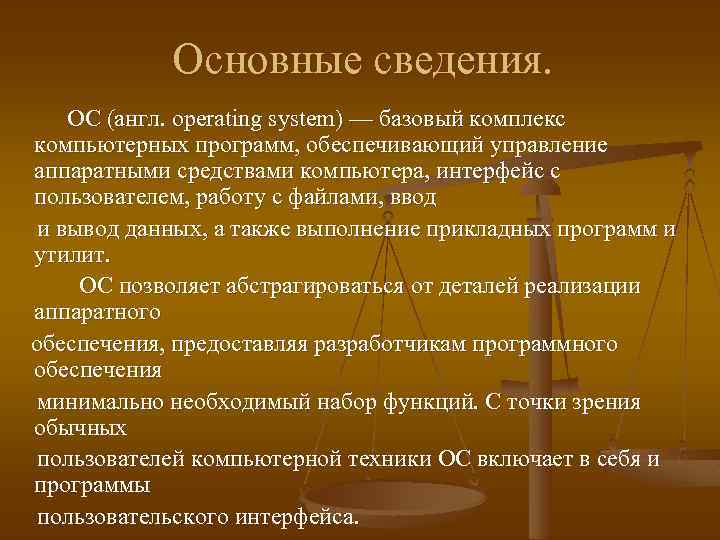 Основные сведения.

ОС (англ. operating system) — базовый комплекс компьютерных программ, обеспечивающий управление аппаратными средствами компьютера, интерфейс с пользователем, работу с файлами, ввод

и вывод данных, а также выполнение прикладных программ и утилит.

ОС позволяет абстрагироваться от деталей реализации аппаратного

обеспечения, предоставляя разработчикам программного обеспечения

минимально необходимый набор функций. С точки зрения обычных

пользователей компьютерной техники ОС включает в себя и программы

пользовательского интерфейса.